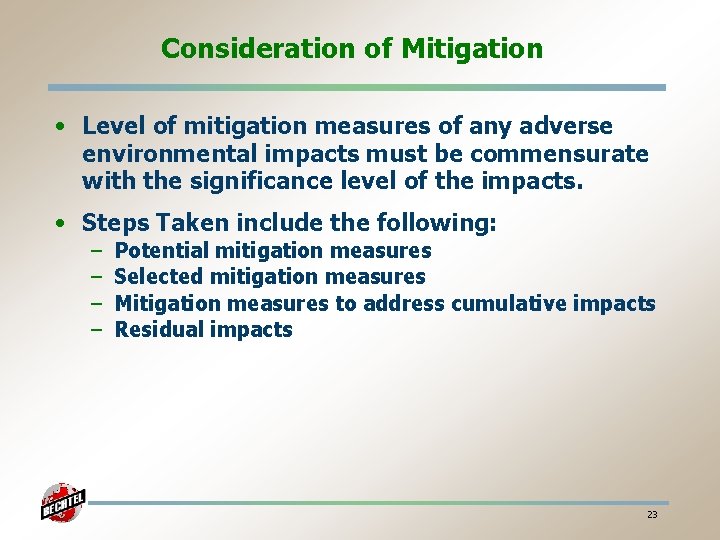 Consideration of Mitigation

• Level of mitigation measures of any adverse environmental impacts must be commensurate with the significance level of the impacts.

• Steps Taken include the following:
– Potential mitigation measures
– Selected mitigation measures
– Mitigation measures to address cumulative impacts
– Residual impacts

BECHTEL

23